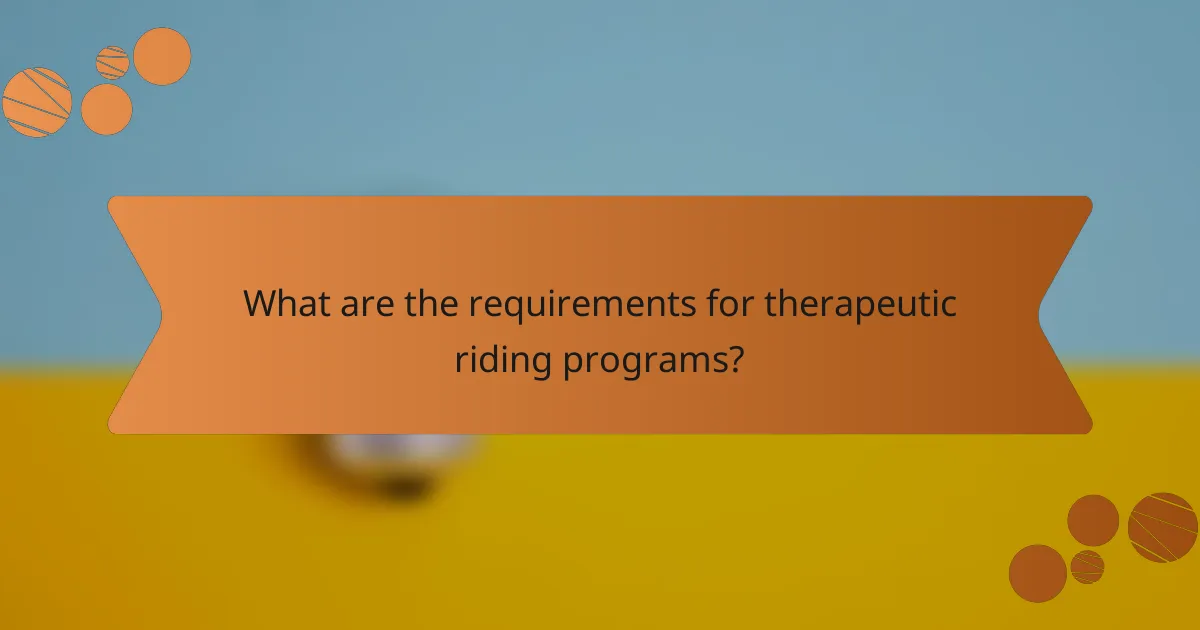 What are the requirements for therapeutic riding programs?